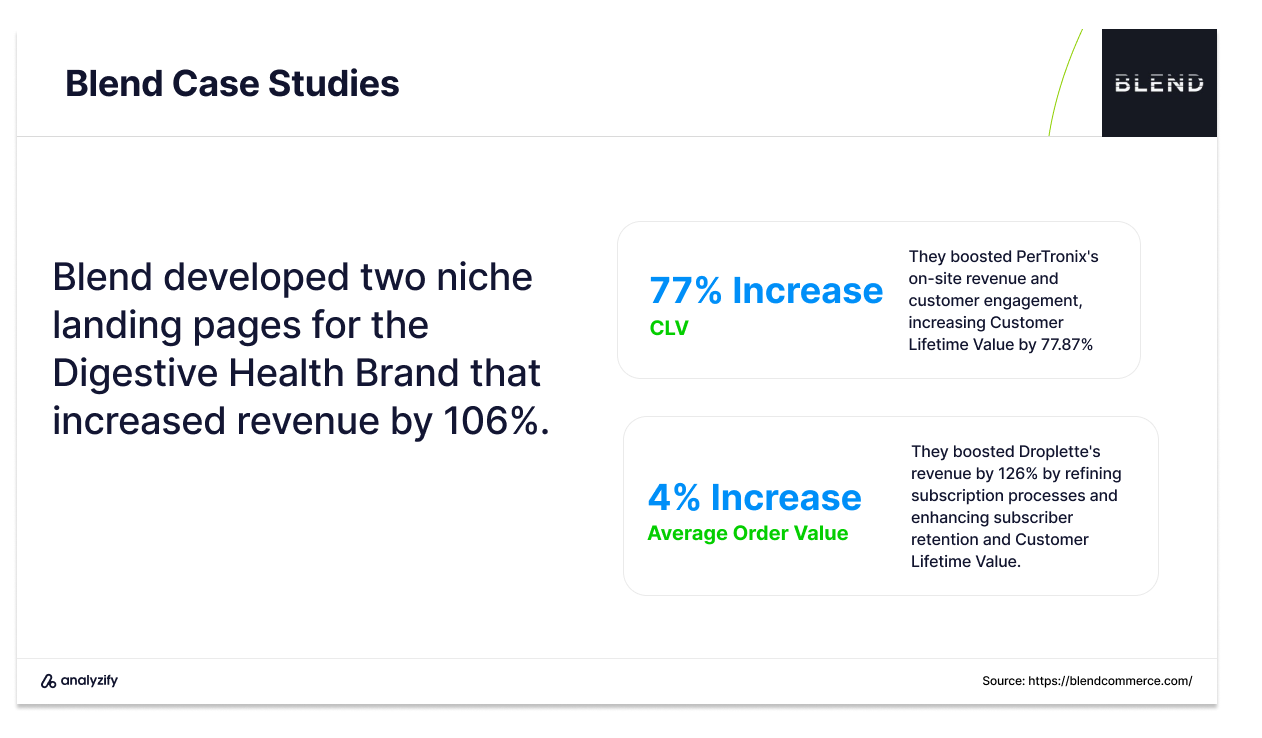 Blend Case Studies

BLEND

Blend developed two niche landing pages for the Digestive Health Brand that increased revenue by 106%.

77% Increase
CLV

They boosted PerTronix's on-site revenue and customer engagement, increasing Customer Lifetime Value by 77.87%

4% Increase
Average Order Value

They boosted Droplette's revenue by 126% by refining subscription processes and enhancing subscriber retention and Customer Lifetime Value.

analyzify

Source: https://blendcommerce.com/